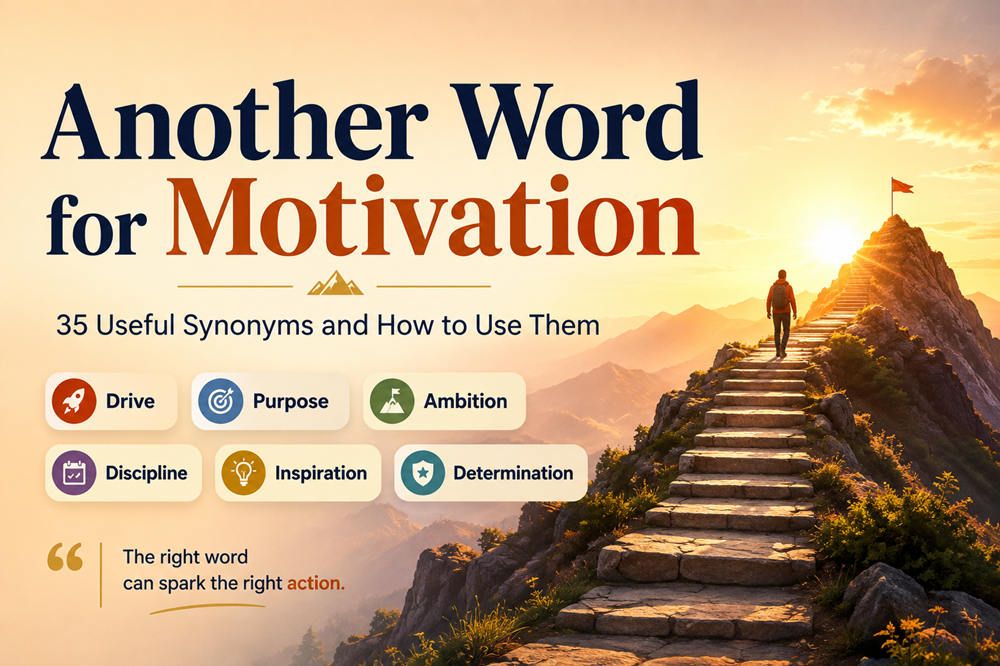 Another Word for Motivation

35 Useful Synonyms and How to Use Them

Drive
Purpose
Ambition
Discipline
Inspiration
Determination

“

The right word can spark the right action.